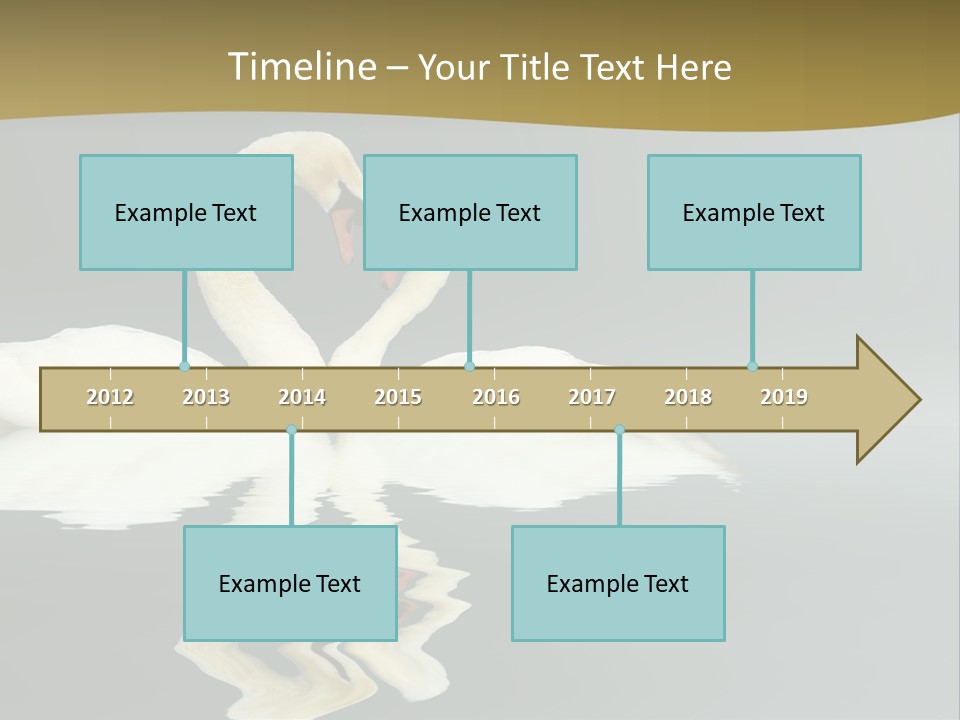 Timeline – Your Title Text Here

Example Text

Example Text

Example Text

2012 2013 2014 2015 2016 2017 2018 2019

Example Text

Example Text